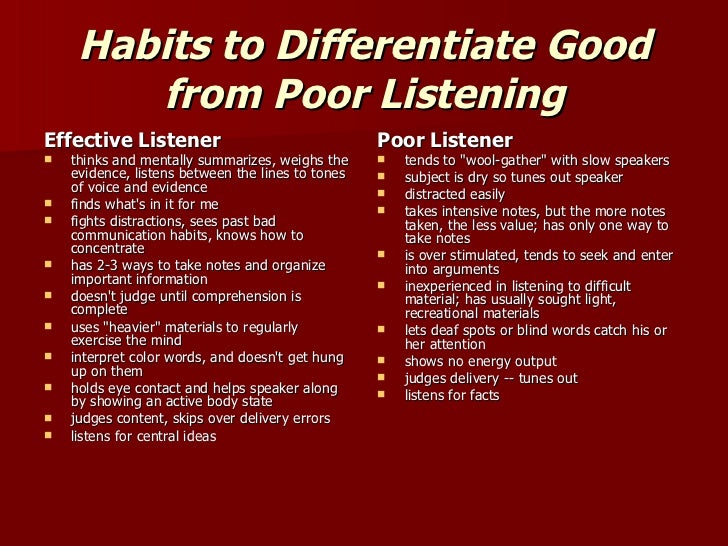 Habits to Differentiate Good from Poor Listening

Effective Listener
- thinks and mentally summarizes, weighs the evidence, listens between the lines to tones of voice and evidence
- finds what's in it for me
- fights distractions, sees past bad communication habits, knows how to concentrate
- has 2-3 ways to take notes and organize important information
- doesn't judge until comprehension is complete
- uses "heavier" materials to regularly exercise the mind
- interpret color words, and doesn't get hung up on them
- holds eye contact and helps speaker along by showing an active body state
- judges content, skips over delivery errors
- listens for central ideas

Poor Listener
- tends to "wool-gather" with slow speakers
- subject is dry so tunes out speaker
- distracted easily
- takes intensive notes, but the more notes taken, the less value; has only one way to take notes
- is over stimulated, tends to seek and enter into arguments
- inexperienced in listening to difficult material; has usually sought light, recreational materials
- lets deaf spots or blind words catch his or her attention
- shows no energy output
- judges delivery -- tunes out
- listens for facts